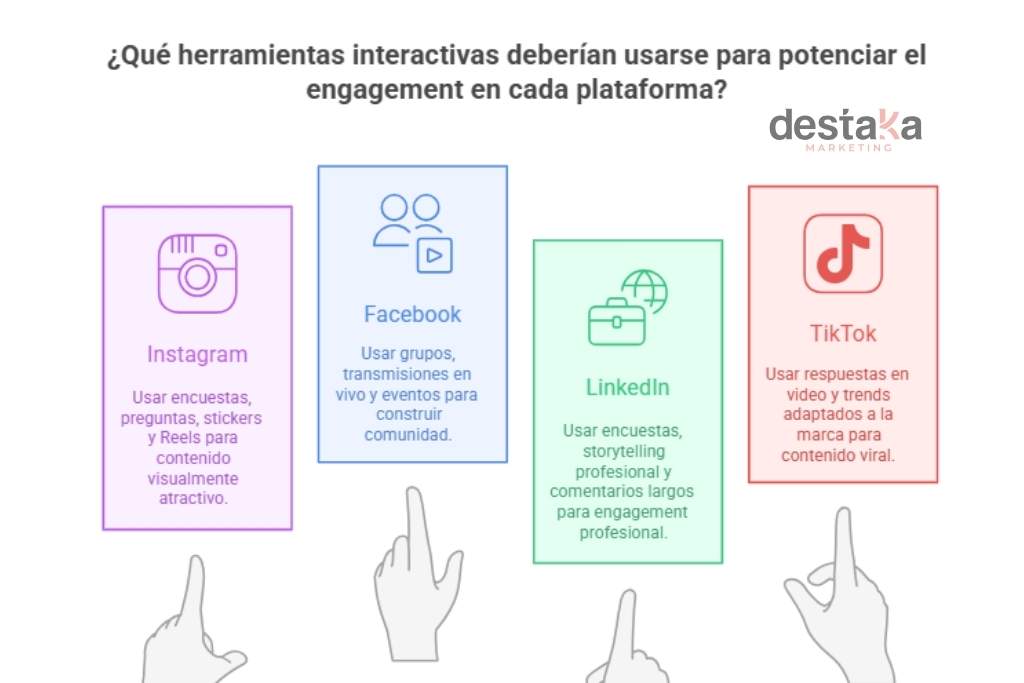 ¿Qué herramientas interactivas deberían usarse para potenciar el engagement en cada plataforma?

destaka
MARKETING

Instagram

Usar encuestas, preguntas, stickers y Reels para contenido visualmente atractivo.

Facebook

Usar grupos, transmisiones en vivo y eventos para construir comunidad.

LinkedIn

Usar encuestas, storytelling profesional y comentarios largos para engagement profesional.

TikTok

Usar respuestas en video y trends adaptados a la marca para contenido viral.